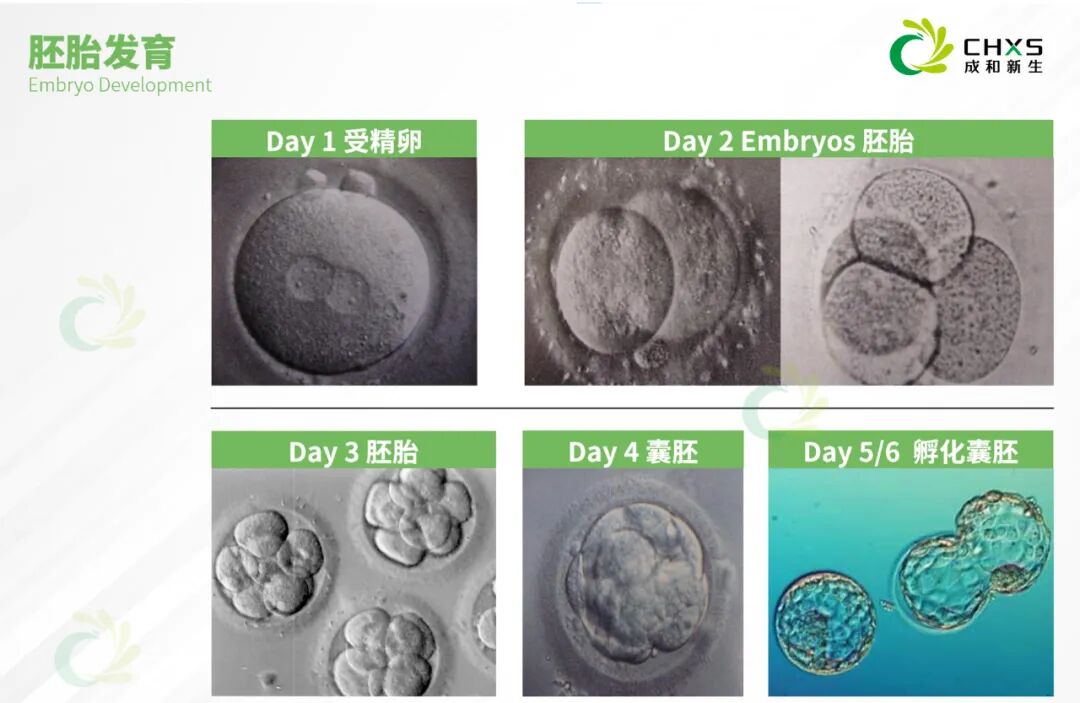 胚胎发育
Embryo Development

CHXS
成和新生

Day 1 受精卵

Day 2 Embryos 胚胎

Day 3 胚胎

Day 4 囊胚

Day 5/6 孵化囊胚